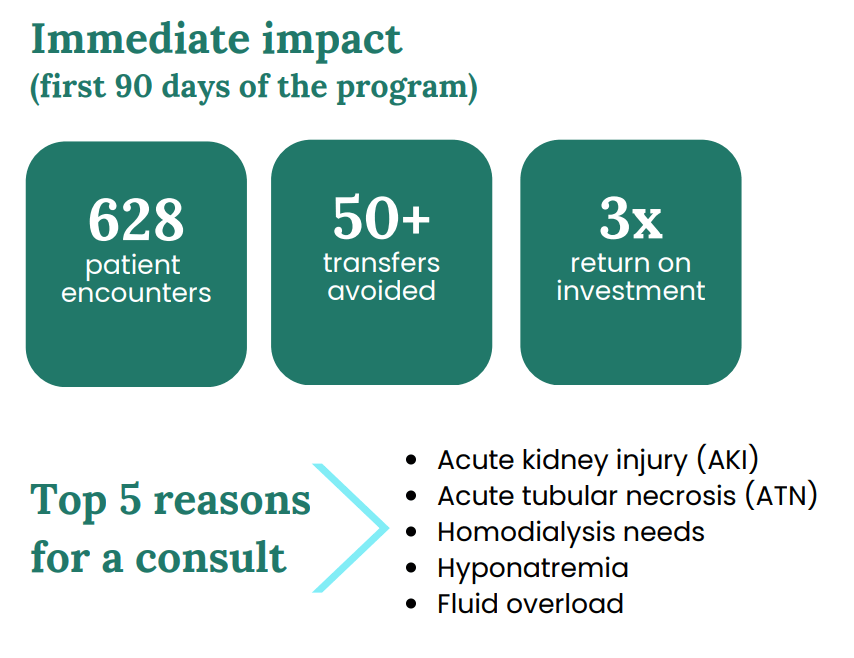 Immediate impact
(first 90 days of the program)

628
patient encounters

50+
transfers avoided

3x
return on investment

Top 5 reasons for a consult

- Acute kidney injury (AKI)
- Acute tubular necrosis (ATN)
- Homodialysis needs
- Hyponatremia
- Fluid overload